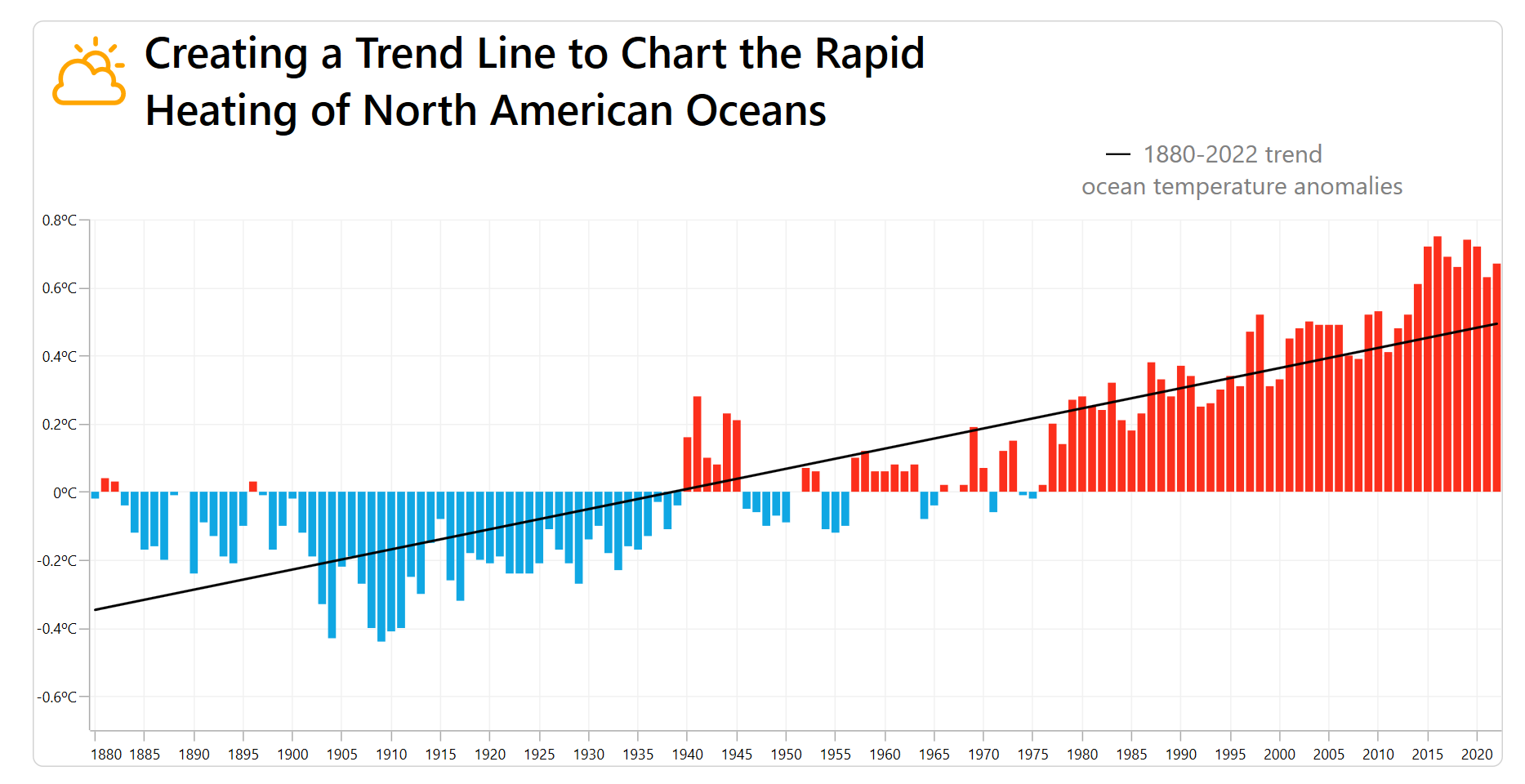 Creating a Trend Line to Chart the Rapid Heating of North American Oceans

— 1880-2022 trend
ocean temperature anomalies

0.8°C
0.6°C
0.4°C
0.2°C
0°C
-0.2°C
-0.4°C
-0.6°C

1880 1885 1890 1895 1900 1905 1910 1915 1920 1925 1930 1935 1940 1945 1950 1955 1960 1965 1970 1975 1980 1985 1990 1995 2000 2005 2010 2015 2020